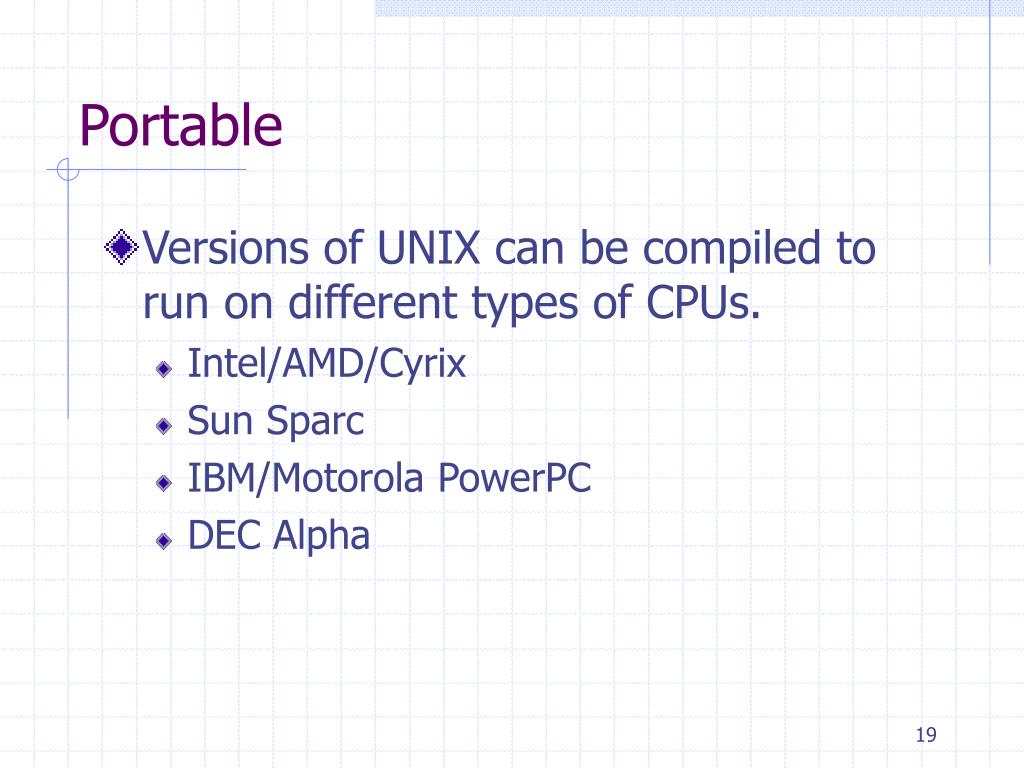 Portable

Versions of UNIX can be compiled to run on different types of CPUs.

Intel/AMD/Cyrix

Sun Sparc

IBM/Motorola PowerPC

DEC Alpha

19